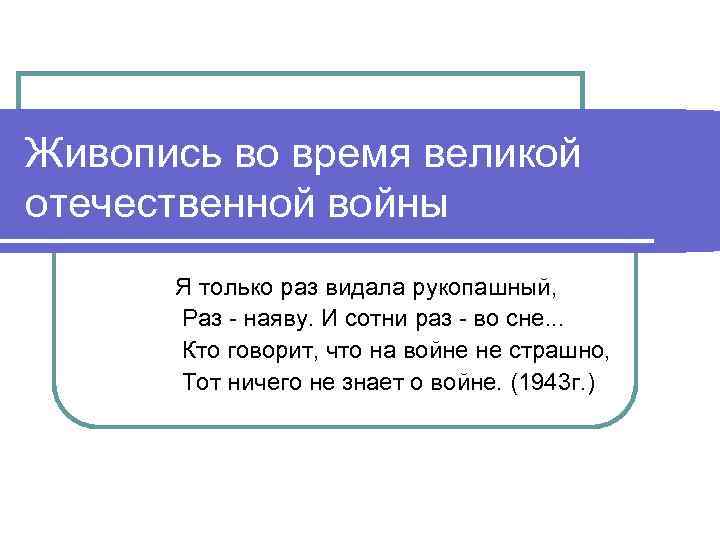 Живопись во время великой отечественной войны

Я только раз видала рукопашный,
Раз - наяву. И сотни раз - во сне...
Кто говорит, что на войне не страшно,
Тот ничего не знает о войне. (1943г.)